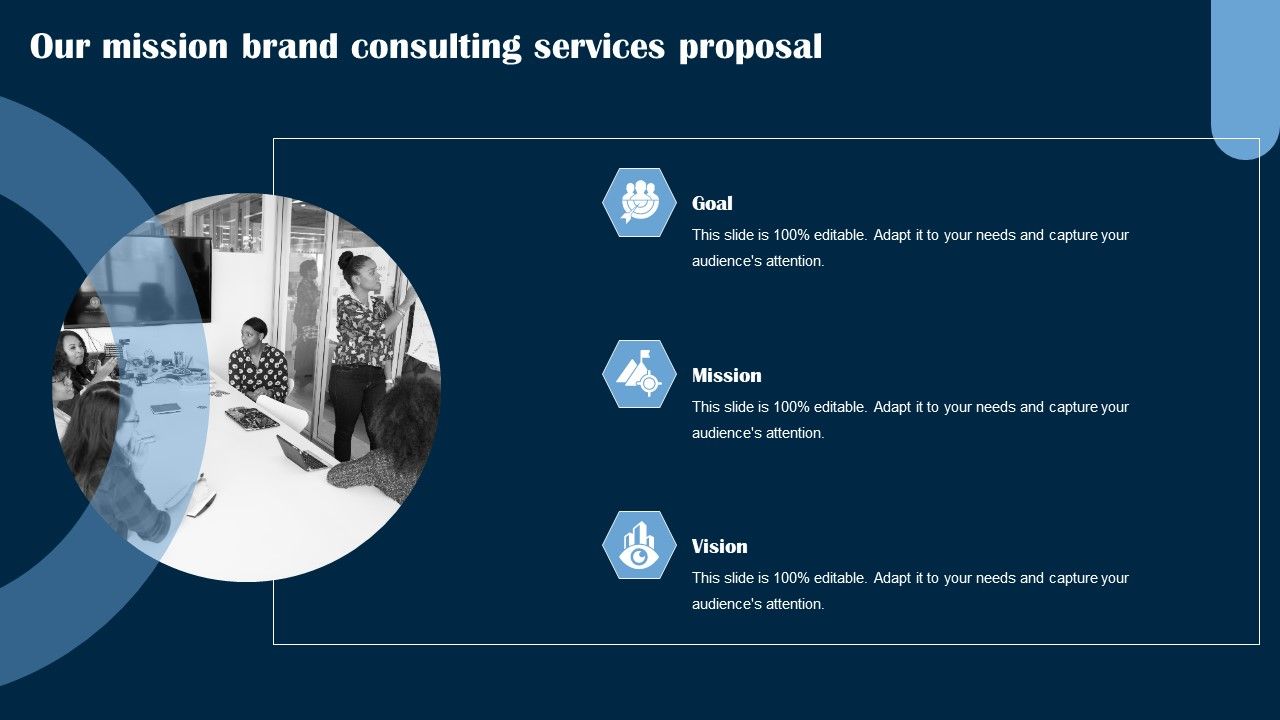 Our mission brand consulting services proposal

Goal
This slide is 100% editable. Adapt it to your needs and capture your audience's attention.

Mission
This slide is 100% editable. Adapt it to your needs and capture your audience's attention.

Vision
This slide is 100% editable. Adapt it to your needs and capture your audience's attention.